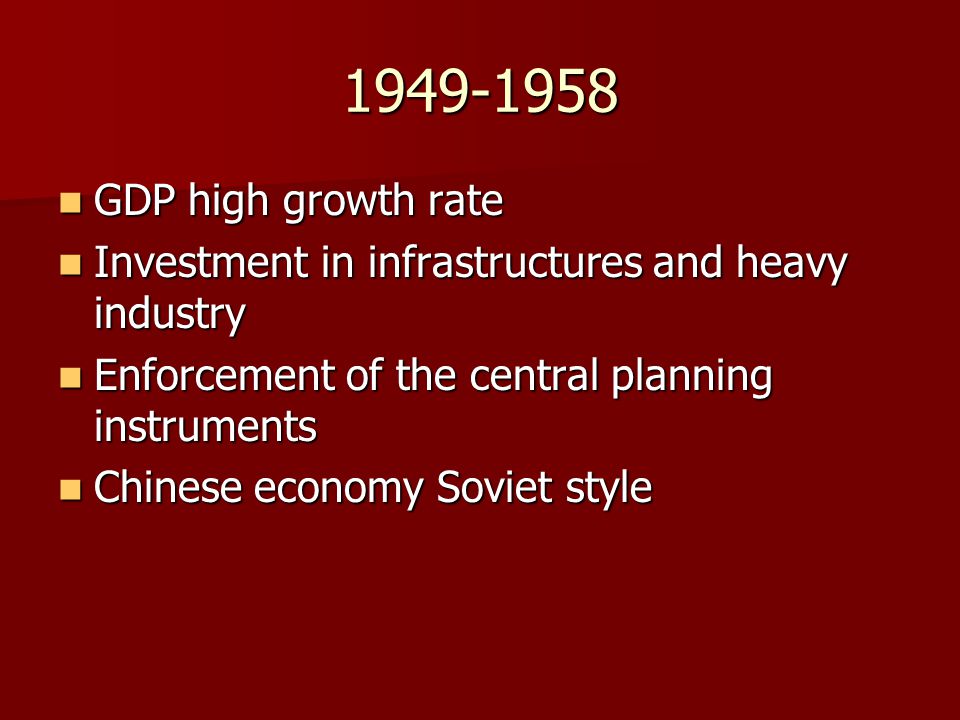 1949-1958

- GDP high growth rate
- Investment in infrastructures and heavy industry
- Enforcement of the central planning instruments
- Chinese economy Soviet style